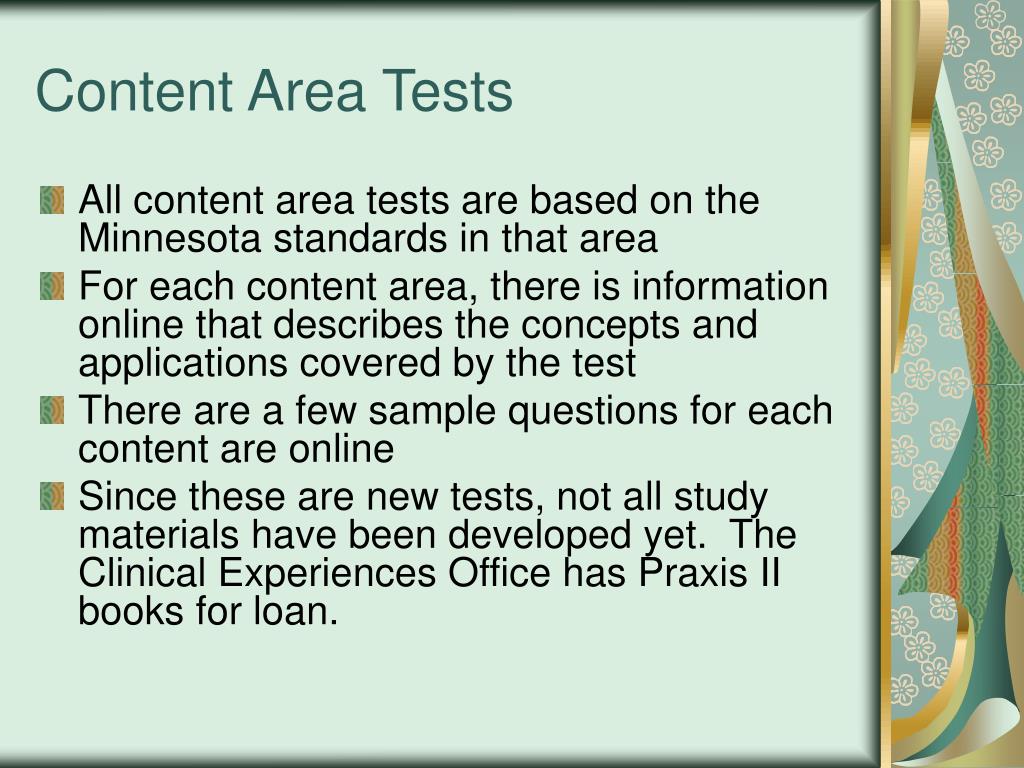 Content Area Tests

All content area tests are based on the Minnesota standards in that area

For each content area, there is information online that describes the concepts and applications covered by the test

There are a few sample questions for each content are online

Since these are new tests, not all study materials have been developed yet. The Clinical Experiences Office has Praxis II books for loan.